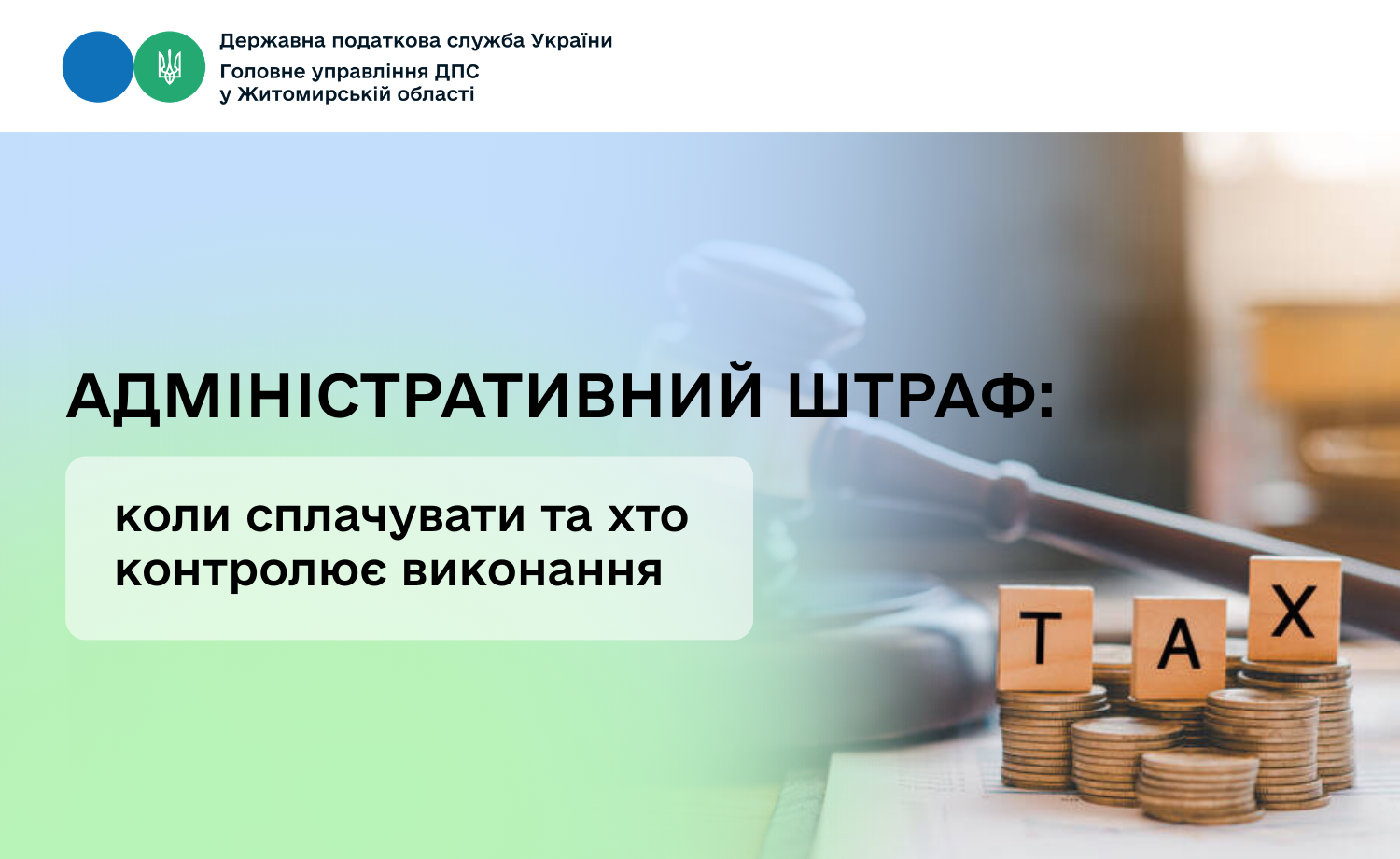 Державна податкова служба України
Головне управління ДПС у Житомирській області

АДМІНІСТРАТИВНИЙ ШТРАФ:

коли сплачувати та хто контролює виконання

T A X